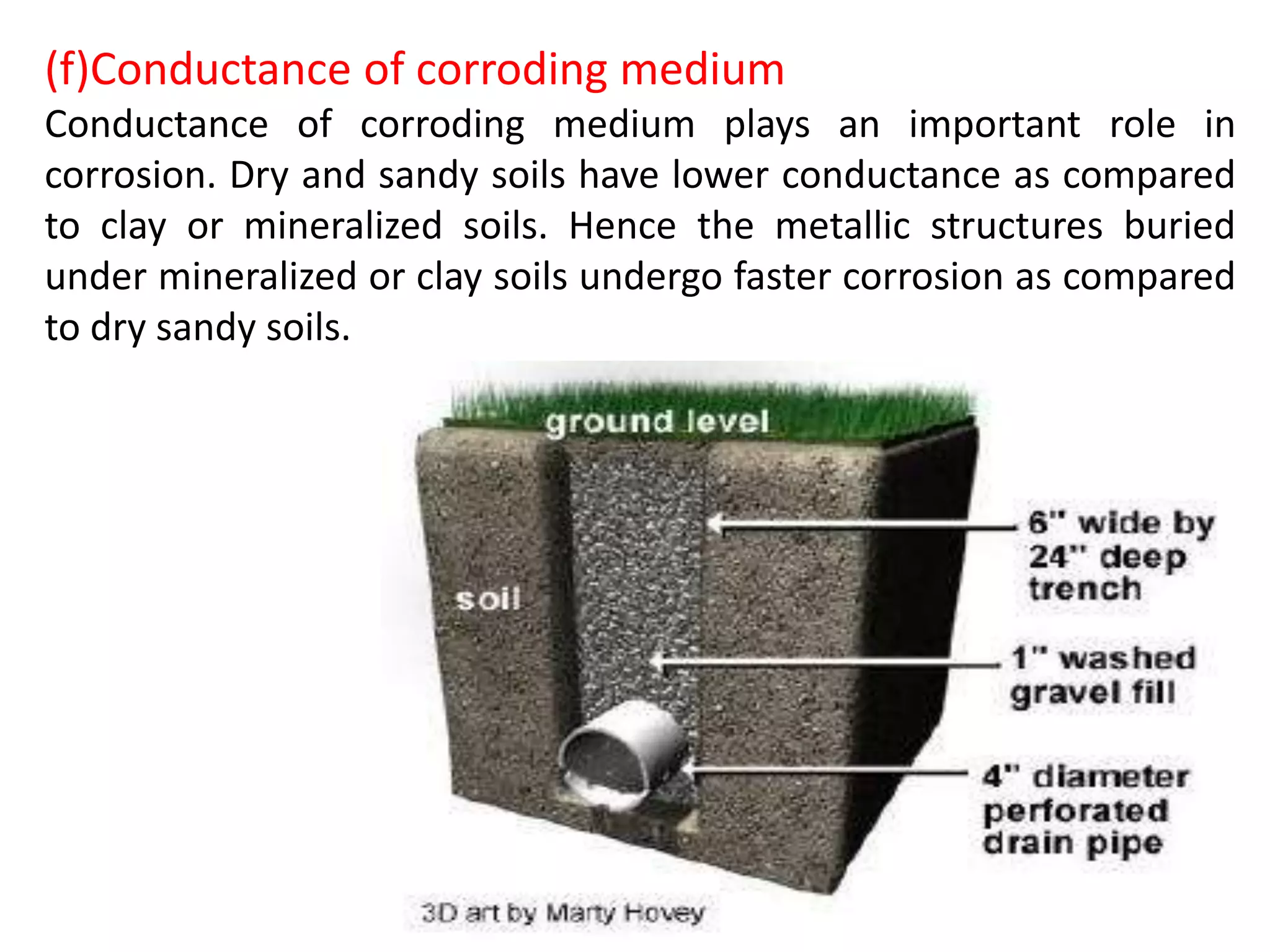 (f)Conductance of corroding medium

Conductance of corroding medium plays an important role in corrosion. Dry and sandy soils have lower conductance as compared to clay or mineralized soils. Hence the metallic structures buried under mineralized or clay soils undergo faster corrosion as compared to dry sandy soils.

ground level

soil

6" wide by 24" deep trench

1" washed gravel fill

4" diameter perforated drain pipe

3D art by Marty Hovey